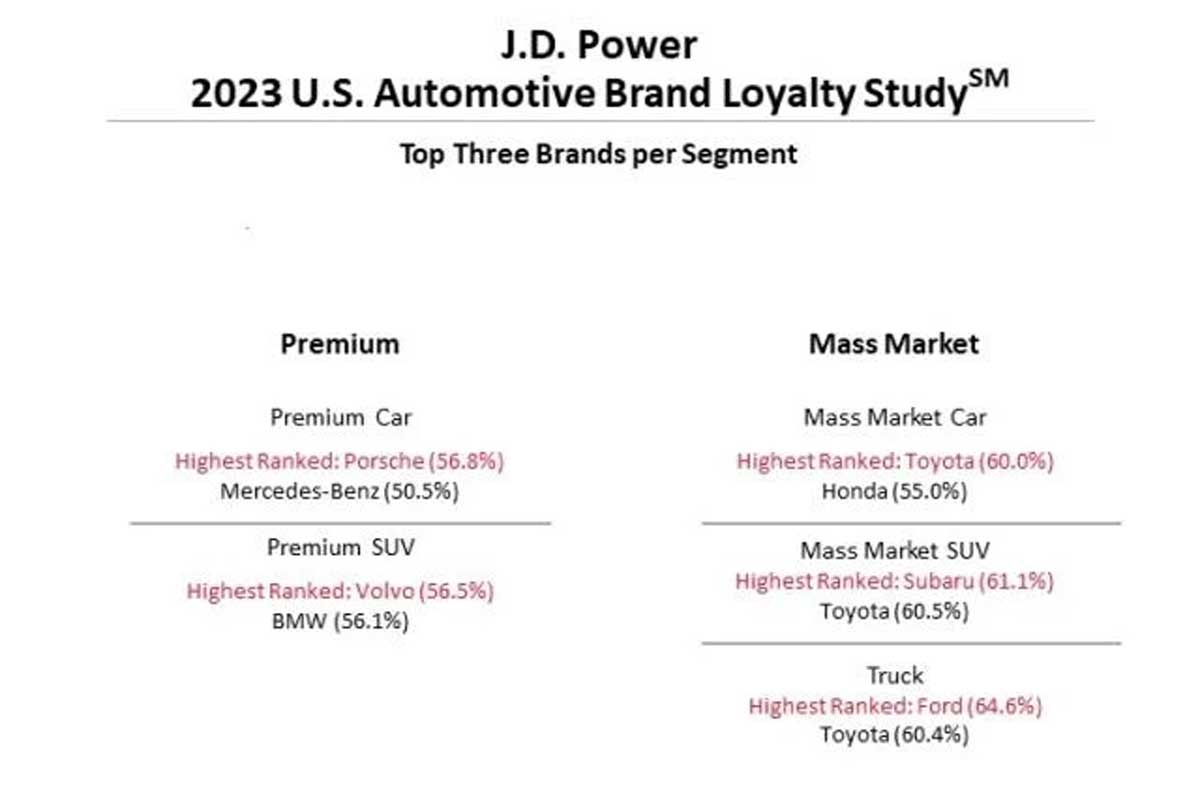 J.D. Power
2023 U.S. Automotive Brand Loyalty Study$^{SM}$

Top Three Brands per Segment

Premium

Premium Car

Highest Ranked: Porsche (56.8%)
Mercedes-Benz (50.5%)

Premium SUV

Highest Ranked: Volvo (56.5%)
BMW (56.1%)

Mass Market

Mass Market Car

Highest Ranked: Toyota (60.0%)
Honda (55.0%)

Mass Market SUV
Highest Ranked: Subaru (61.1%)
Toyota (60.5%)

Truck
Highest Ranked: Ford (64.6%)
Toyota (60.4%)